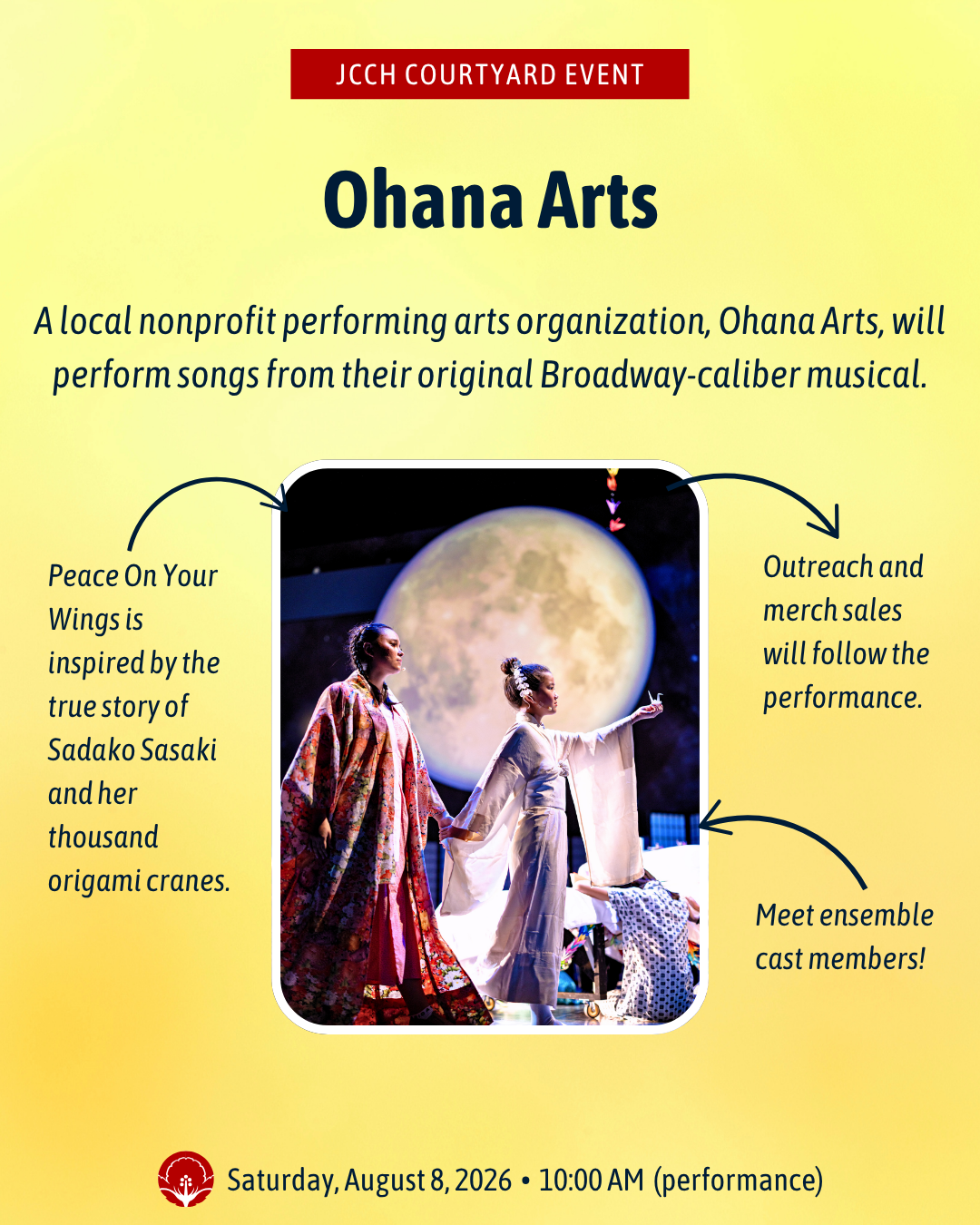 JCCH COURTYARD EVENT

Ohana Arts

A local nonprofit performing arts organization, Ohana Arts, will perform songs from their original Broadway-caliber musical.

Peace On Your Wings is inspired by the true story of Sadako Sasaki and her thousand origami cranes.

Outreach and merch sales will follow the performance.

Meet ensemble cast members!

Saturday, August 8, 2026 • 10:00 AM (performance)